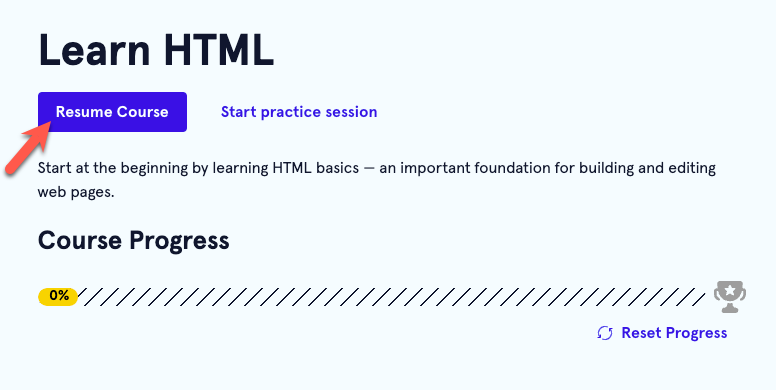 Learn HTML

Resume Course

Start practice session

Start at the beginning by learning HTML basics — an important foundation for building and editing web pages.

Course Progress

0%

Reset Progress